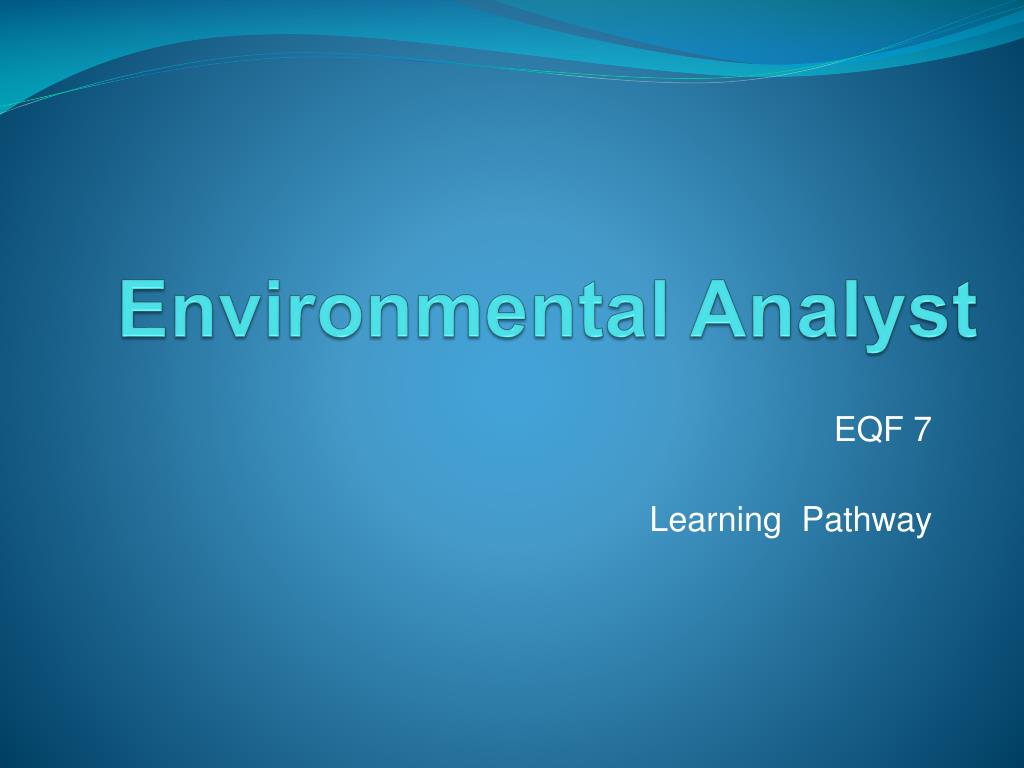 Environmental Analyst

EQF 7

Learning Pathway